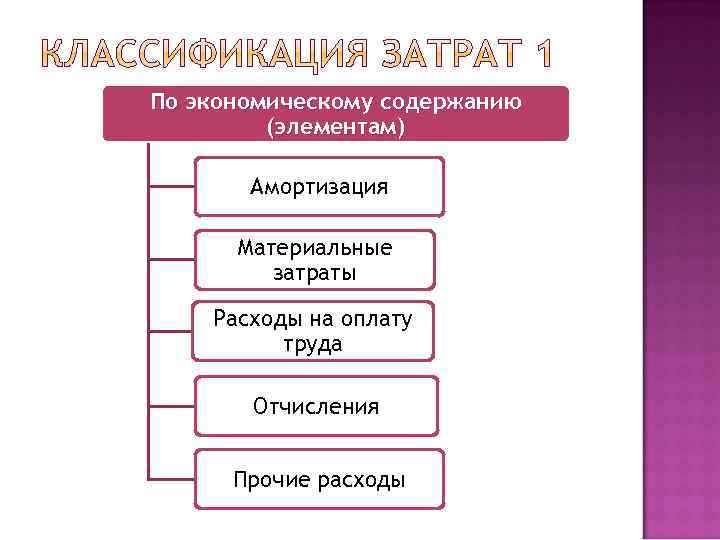 КЛАССИФИКАЦИЯ ЗАТРАТ 1

По экономическому содержанию (элементам)

Амортизация

Материальные затраты

Расходы на оплату труда

Отчисления

Прочие расходы